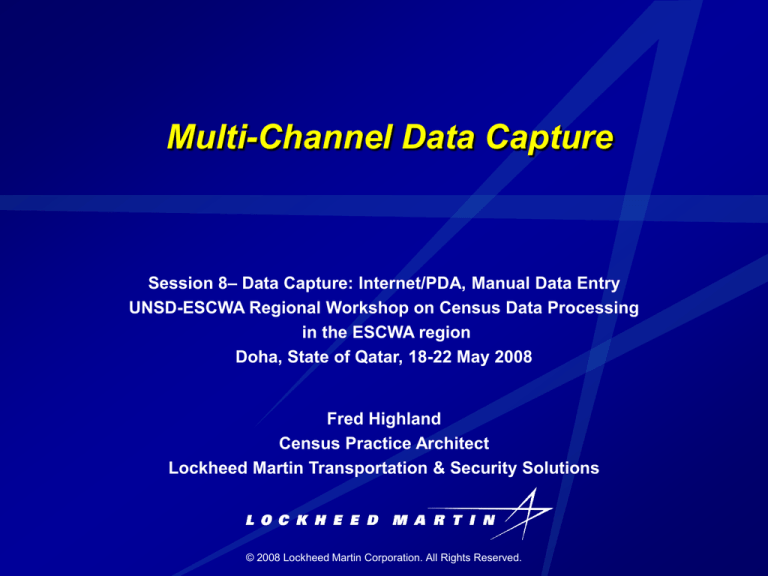 Multi-Channel Data Capture

Session 8– Data Capture: Internet/PDA, Manual Data Entry
UNSD-ESCWA Regional Workshop on Census Data Processing in the ESCWA region
Doha, State of Qatar, 18-22 May 2008

Fred Highland
Census Practice Architect
Lockheed Martin Transportation & Security Solutions

LOCKHEED MARTIN

© 2008 Lockheed Martin Corporation. All Rights Reserved.